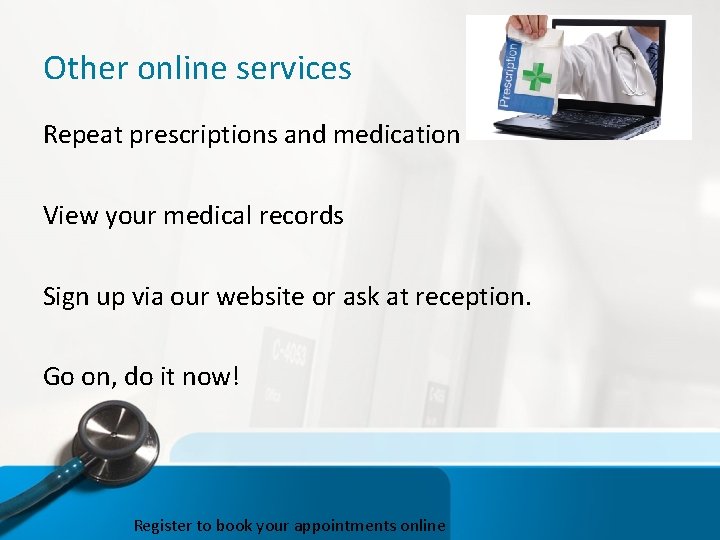 Other online services

Prescription

Repeat prescriptions and medication

View your medical records

Sign up via our website or ask at reception.

Go on, do it now!

Register to book your appointments online